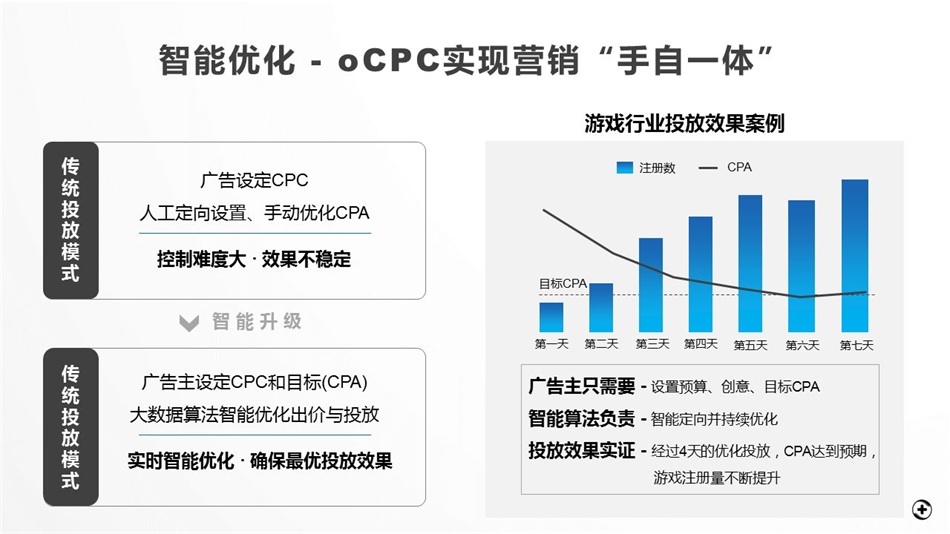 智能优化 - oCPC实现营销“手自一体”

传统投放模式

广告设定CPC
人工定向设置、手动优化CPA
控制难度大 · 效果不稳定

智能升级

传统投放模式

广告主设定CPC和目标(CPA)
大数据算法智能优化出价与投放
实时智能优化 · 确保最优投放效果

游戏行业投放效果案例

注册数 CPA

目标CPA

第一天 第二天 第三天 第四天 第五天 第六天 第七天

广告主只需要 - 设置预算、创意、目标CPA
智能算法负责 - 智能定向并持续优化
投放效果实证 - 经过4天的优化投放，CPA达到预期，游戏注册量不断提升